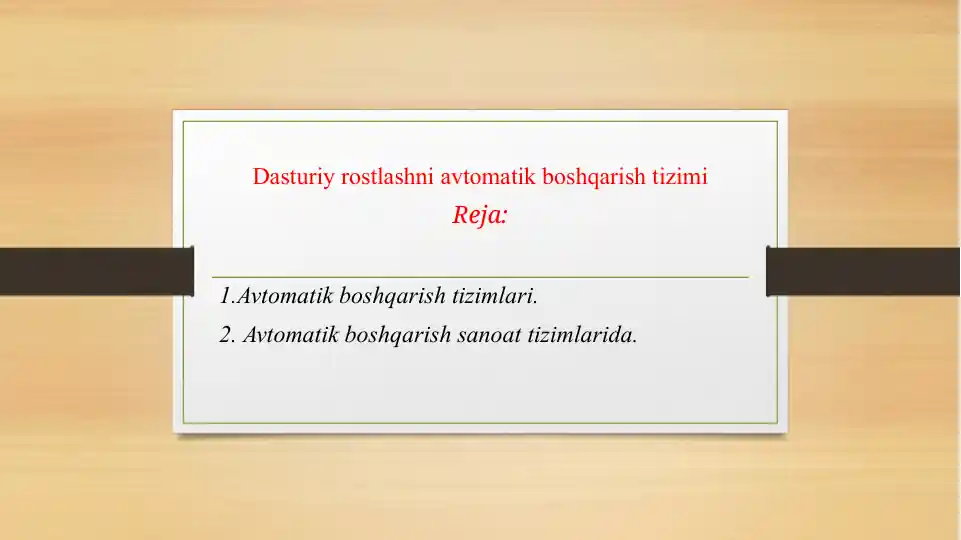 Dasturiy rostlashni avtomatik boshqarish tizimi
Reja:

1.Avtomatik boshqarish tizimlari.
2. Avtomatik boshqarish sanoat tizimlarida.